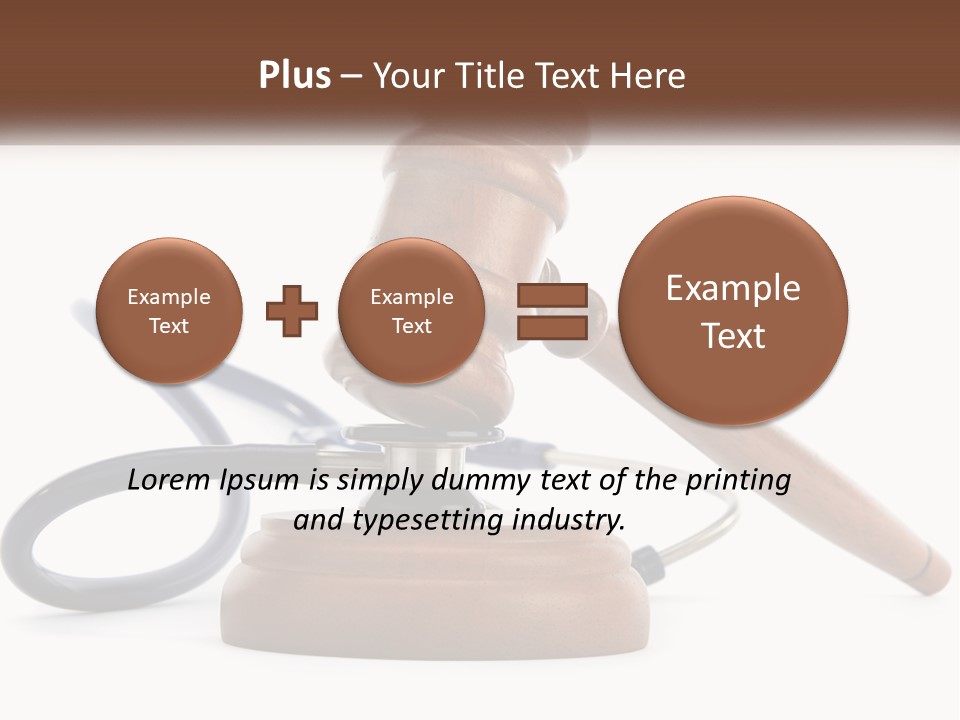 Plus – Your Title Text Here

Example Text

Example Text

Example Text

Lorem Ipsum is simply dummy text of the printing and typesetting industry.